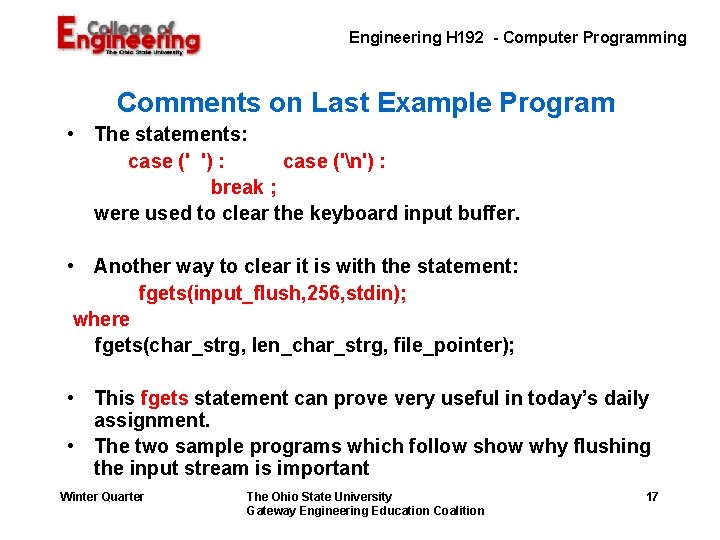 College of Engineering
The Ohio State University

Engineering H192 - Computer Programming

Comments on Last Example Program

• The statements:
case (' ') : case ('\n') :
break ;
were used to clear the keyboard input buffer.

• Another way to clear it is with the statement:
fgets(input_flush,256,stdin);
where
fgets(char_strg, len_char_strg, file_pointer);

• This fgets statement can prove very useful in today's daily assignment.

• The two sample programs which follow show why flushing the input stream is important

Winter Quarter

The Ohio State University
Gateway Engineering Education Coalition

17